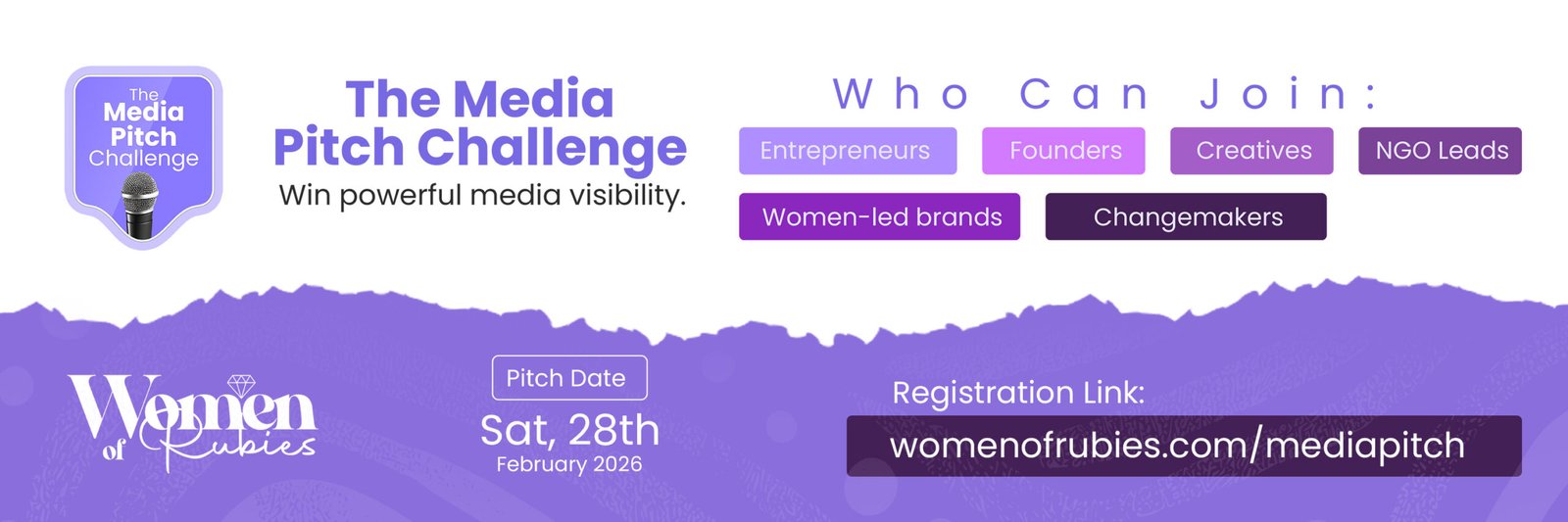 The Media Pitch Challenge

The Media Pitch Challenge

Win powerful media visibility.

Who Can Join:

Entrepreneurs

Founders

Creatives

NGO Leads

Women-led brands

Changemakers

Women of Rubies

Pitch Date

Sat, 28th

February 2026

Registration Link:

womenofrubies.com/mediapitch